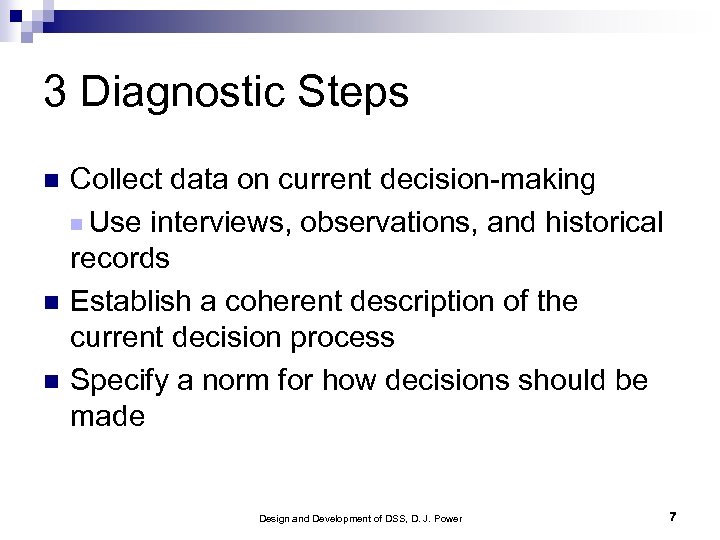 3 Diagnostic Steps

Collect data on current decision-making

Use interviews, observations, and historical records

Establish a coherent description of the current decision process

Specify a norm for how decisions should be made

Design and Development of DSS, D. J. Power

7